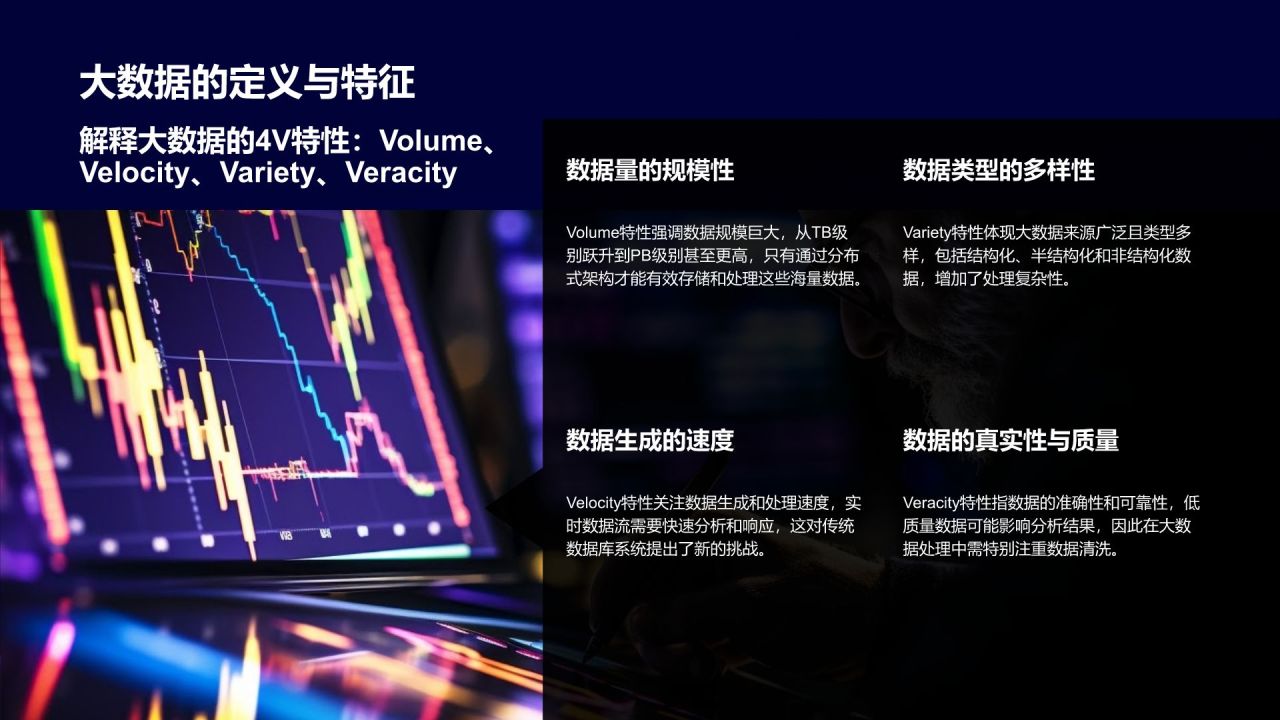 大数据的定义与特征

解释大数据的4V特性：Volume、Velocity、Variety、Veracity

数据量的规模性

Volume特性强调数据规模巨大，从TB级别跃升到PB级别甚至更高，只有通过分布式架构才能有效存储和处理这些海量数据。

数据类型的多样性

Variety特性体现大数据来源广泛且类型多样，包括结构化、半结构化和非结构化数据，增加了处理复杂性。

数据生成的速度

Velocity特性关注数据生成和处理速度，实时数据流需要快速分析和响应，这对传统数据库系统提出了新的挑战。

数据的真实性与质量

Veracity特性指数据的准确性和可靠性，低质量数据可能影响分析结果，因此在大数据处理中需特别注重数据清洗。